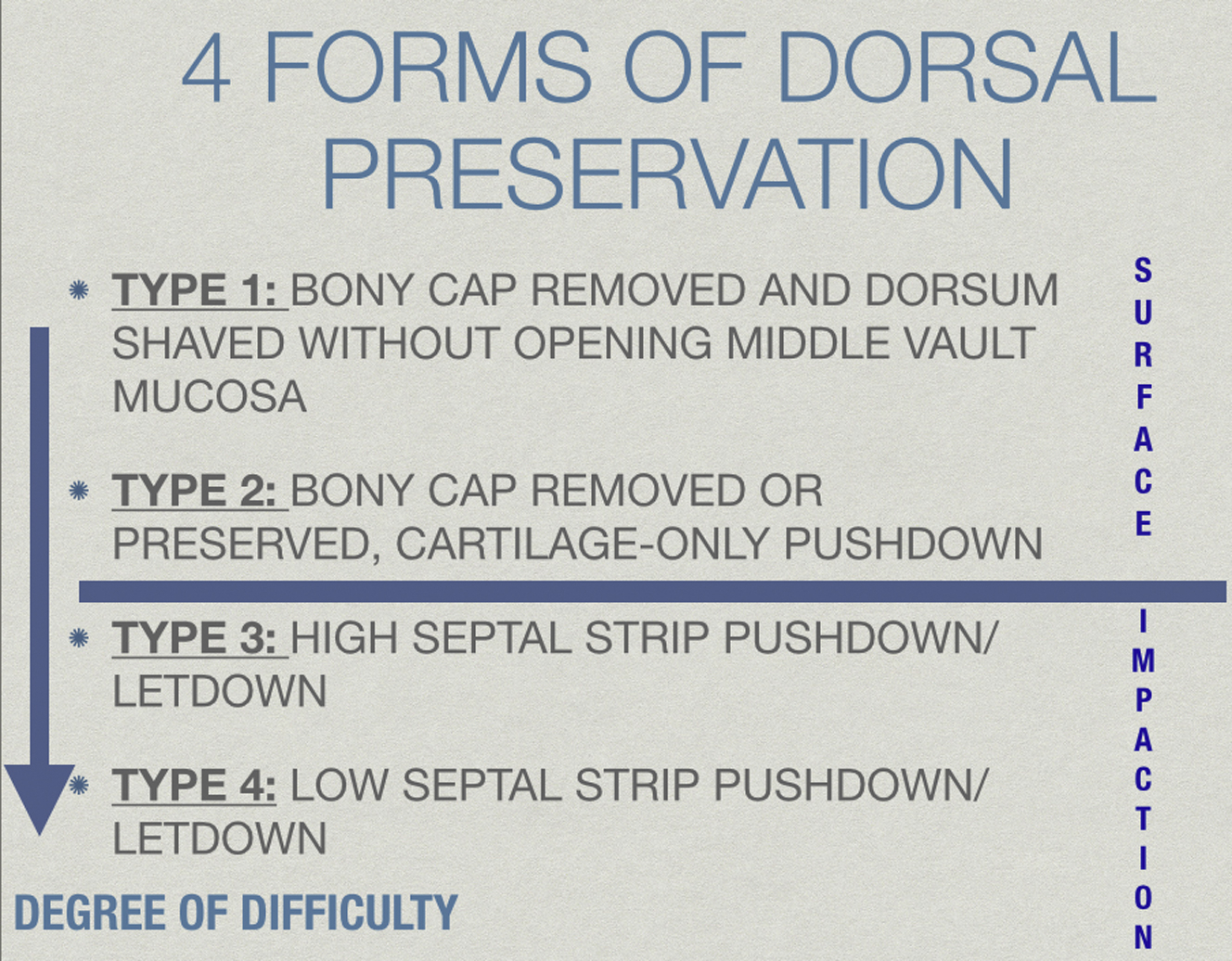 4 FORMS OF DORSAL PRESERVATION

TYPE 1: BONY CAP REMOVED AND DORSUM SHAVED WITHOUT OPENING MIDDLE VAULT MUCOSA

TYPE 2: BONY CAP REMOVED OR PRESERVED, CARTILAGE-ONLY PUSHDOWN

TYPE 3: HIGH SEPTAL STRIP PUSHDOWN/ LETDOWN

TYPE 4: LOW SEPTAL STRIP PUSHDOWN/ LETDOWN

DEGREE OF DIFFICULTY

SURFACE

IMPACTION